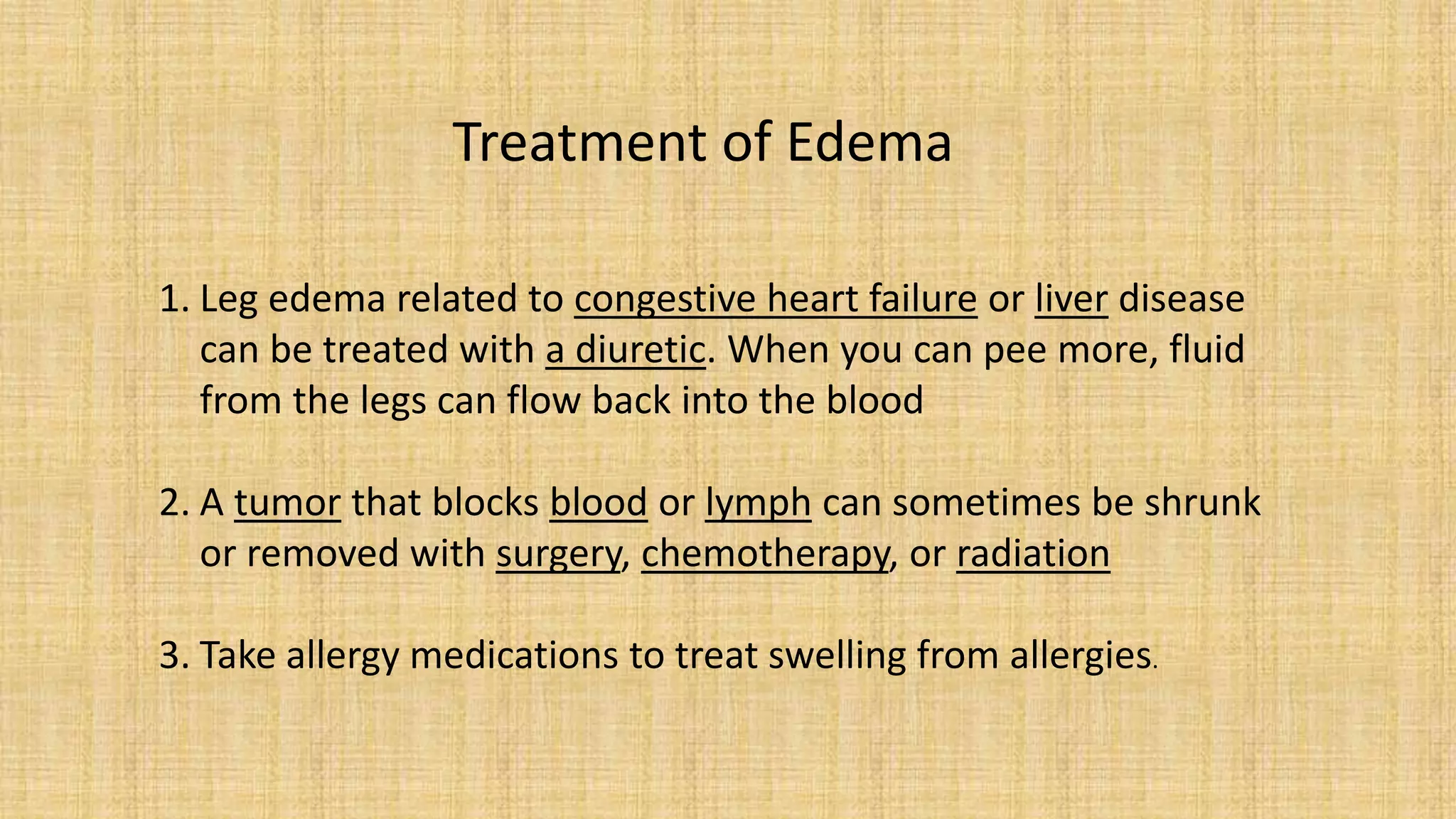 Treatment of Edema

1. Leg edema related to congestive heart failure or liver disease can be treated with a diuretic. When you can pee more, fluid from the legs can flow back into the blood

2. A tumor that blocks blood or lymph can sometimes be shrunk or removed with surgery, chemotherapy, or radiation

3. Take allergy medications to treat swelling from allergies.